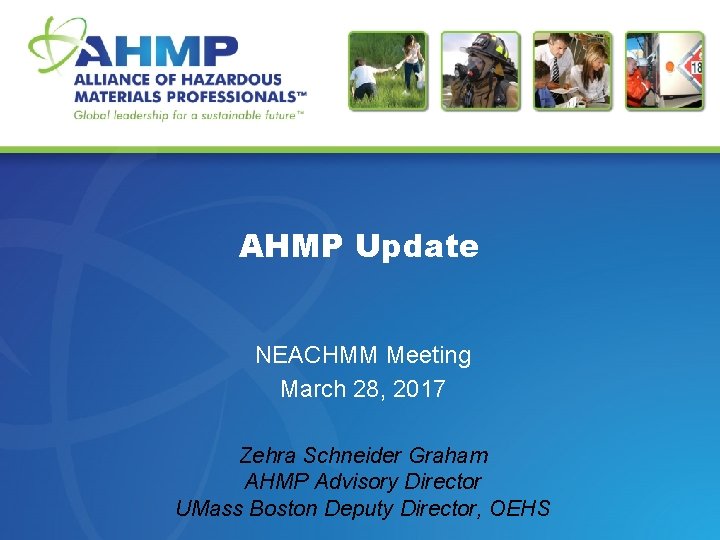 AHMP
ALLIANCE OF HAZARDOUS MATERIALS PROFESSIONALS™
Global leadership for a sustainable future™

18

AHMP Update

NEACHMM Meeting
March 28, 2017

Zehra Schneider Graham
AHMP Advisory Director
UMass Boston Deputy Director, OEHS